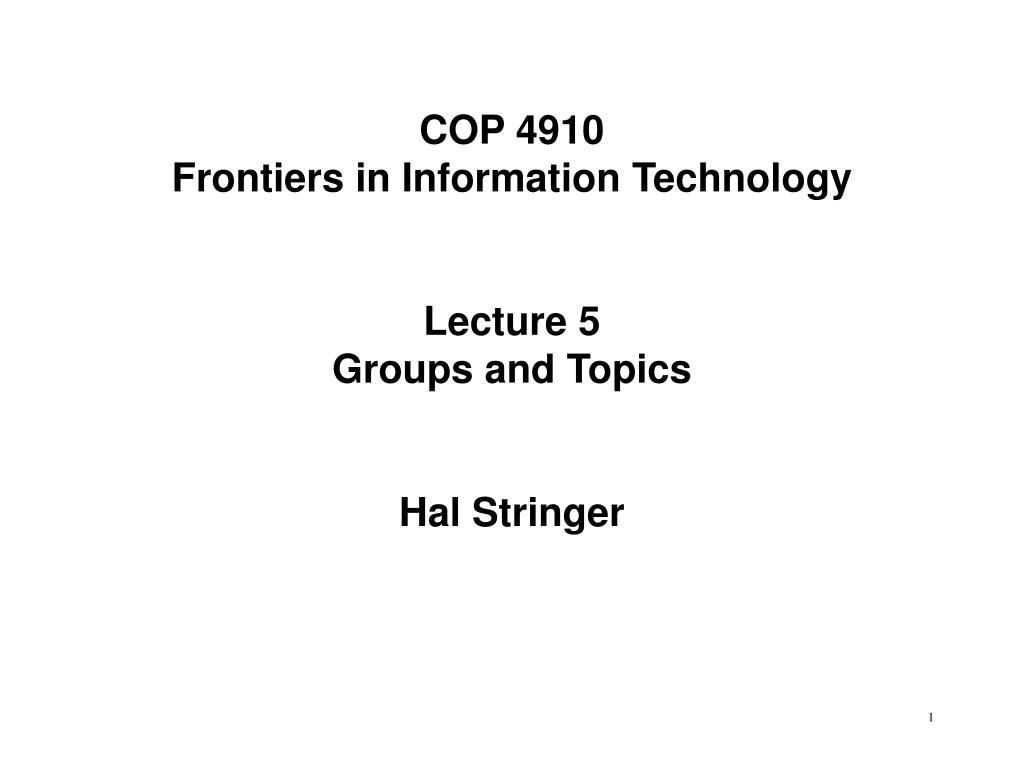 COP 4910
Frontiers in Information Technology

Lecture 5
Groups and Topics

Hal Stringer

1